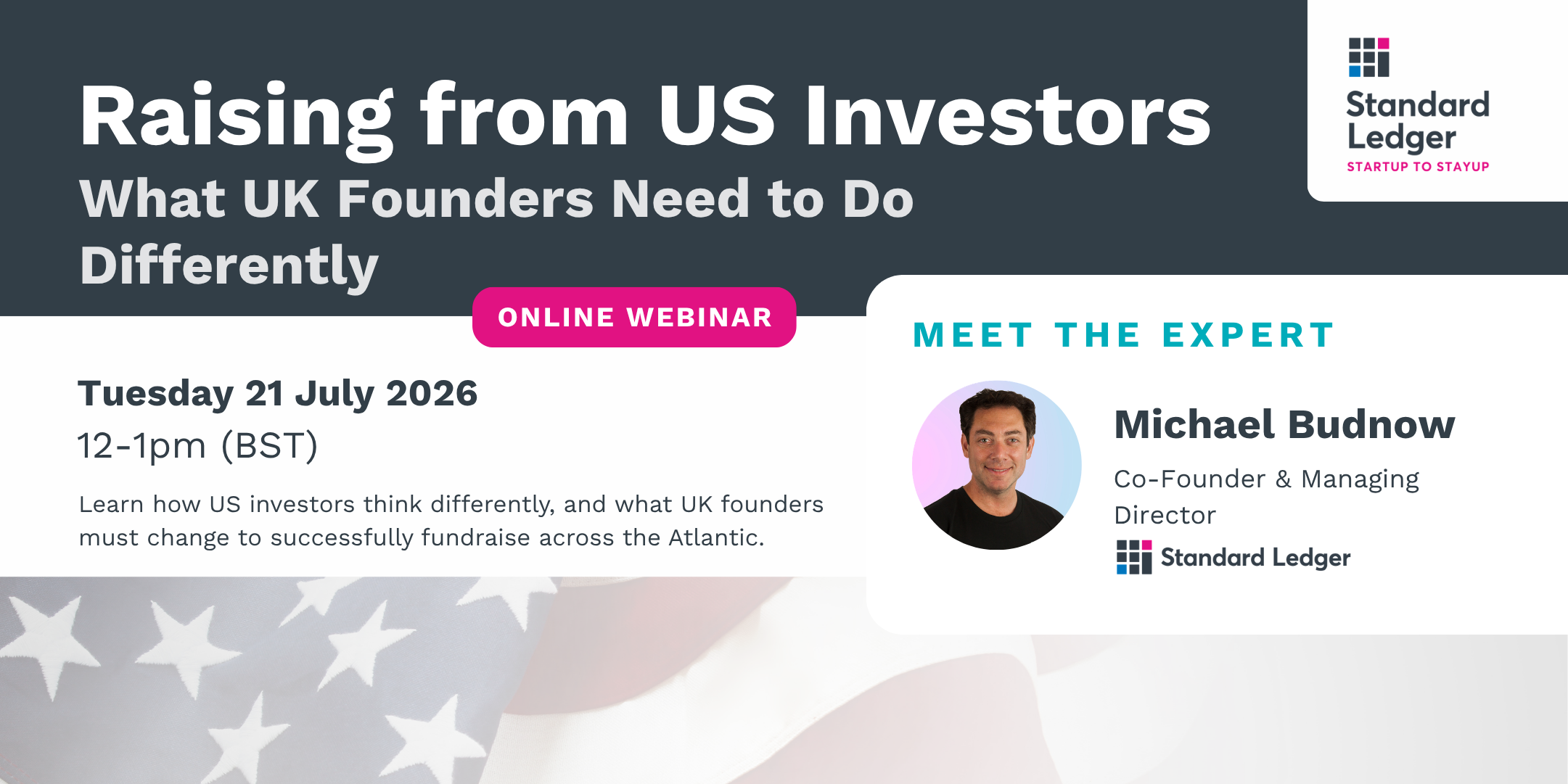 Raising from US Investors
What UK Founders Need to Do Differently

Standard Ledger
STARTUP TO STAYUP

ONLINE WEBINAR

Tuesday 21 July 2026
12-1pm (BST)

Learn how US investors think differently, and what UK founders must change to successfully fundraise across the Atlantic.

MEET THE EXPERT

Michael Budnow
Co-Founder & Managing Director
Standard Ledger